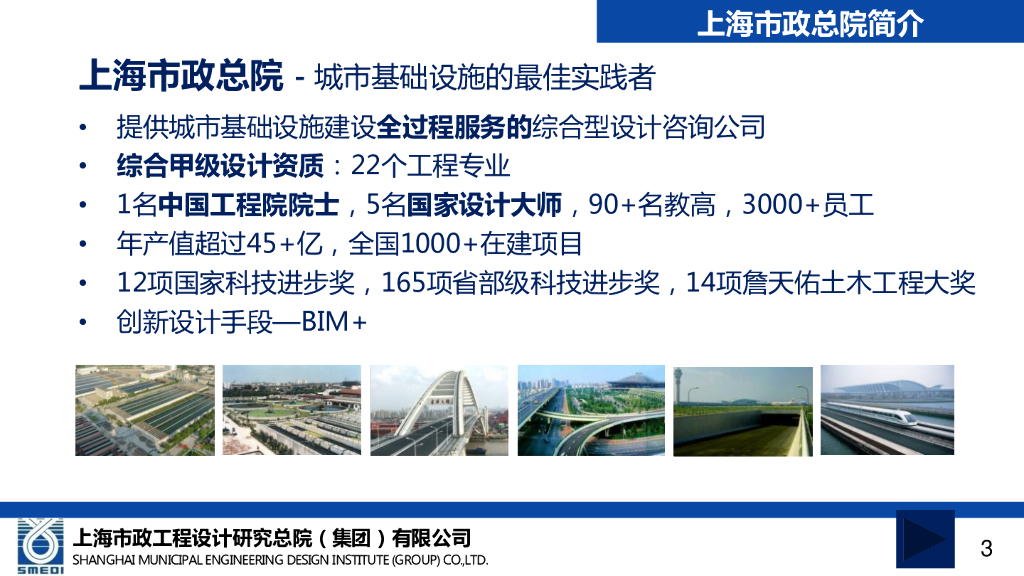 上海市政总院简介

上海市政总院 - 城市基础设施的最佳实践者

• 提供城市基础设施建设全过程服务的综合型设计咨询公司
• 综合甲级设计资质：22个工程专业
• 1名中国工程院院士，5名国家设计大师，90+名教高，3000+员工
• 年产值超过45+亿，全国1000+在建项目
• 12项国家科技进步奖，165项省部级科技进步奖，14项詹天佑土木工程大奖
• 创新设计手段—BIM+

SMEDI
上海市政工程设计研究总院（集团）有限公司
SHANGHAI MUNICIPAL ENGINEERING DESIGN INSTITUTE (GROUP) CO.,LTD.

3